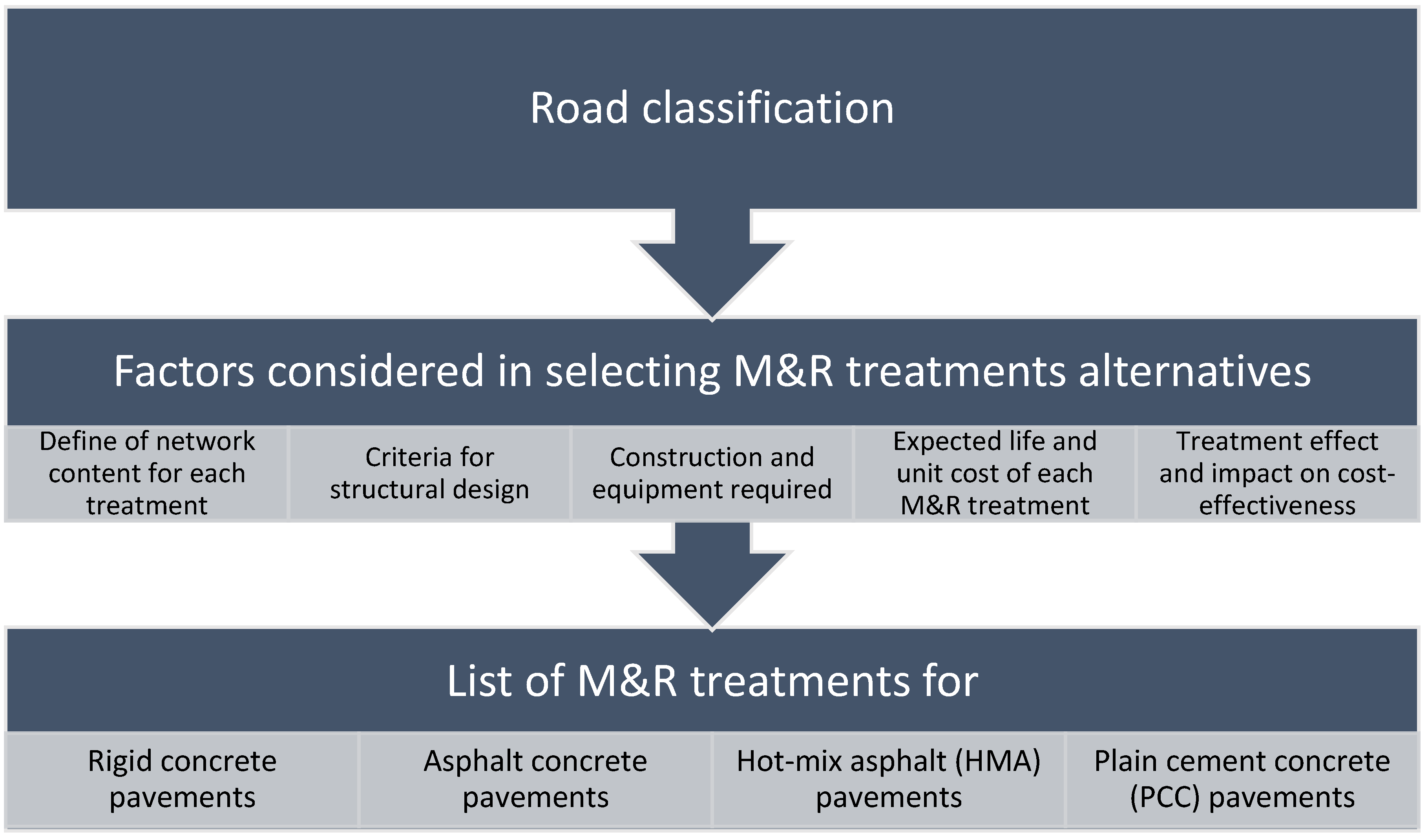 Road classification

Factors considered in selecting M&R treatments alternatives

Define of network content for each treatment

Criteria for structural design

Construction and equipment required

Expected life and unit cost of each M&R treatment

Treatment effect and impact on cost-effectiveness

List of M&R treatments for

Rigid concrete pavements

Asphalt concrete pavements

Hot-mix asphalt (HMA) pavements

Plain cement concrete (PCC) pavements